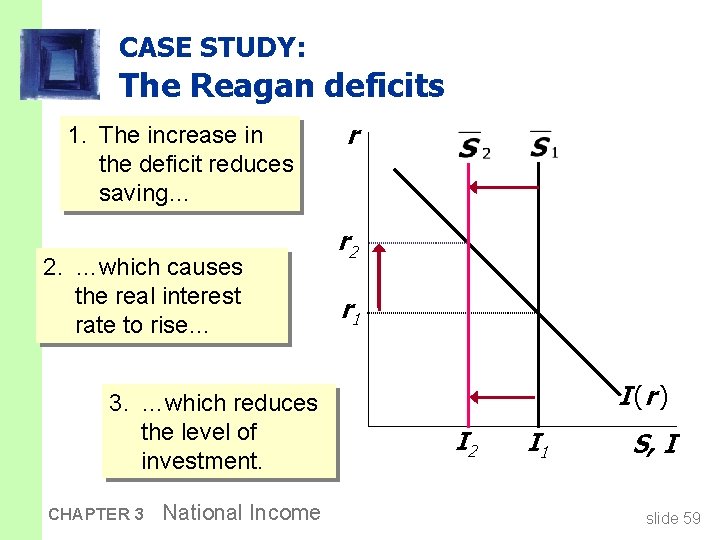 CASE STUDY:
The Reagan deficits

1. The increase in the deficit reduces saving…

2. …which causes the real interest rate to rise…

3. …which reduces the level of investment.

$r$

$\overline{S}_2$ $\overline{S}_1$

$r_2$

$r_1$

$I(r)$

$I_2$ $I_1$ $S, I$

CHAPTER 3 National Income

slide 59